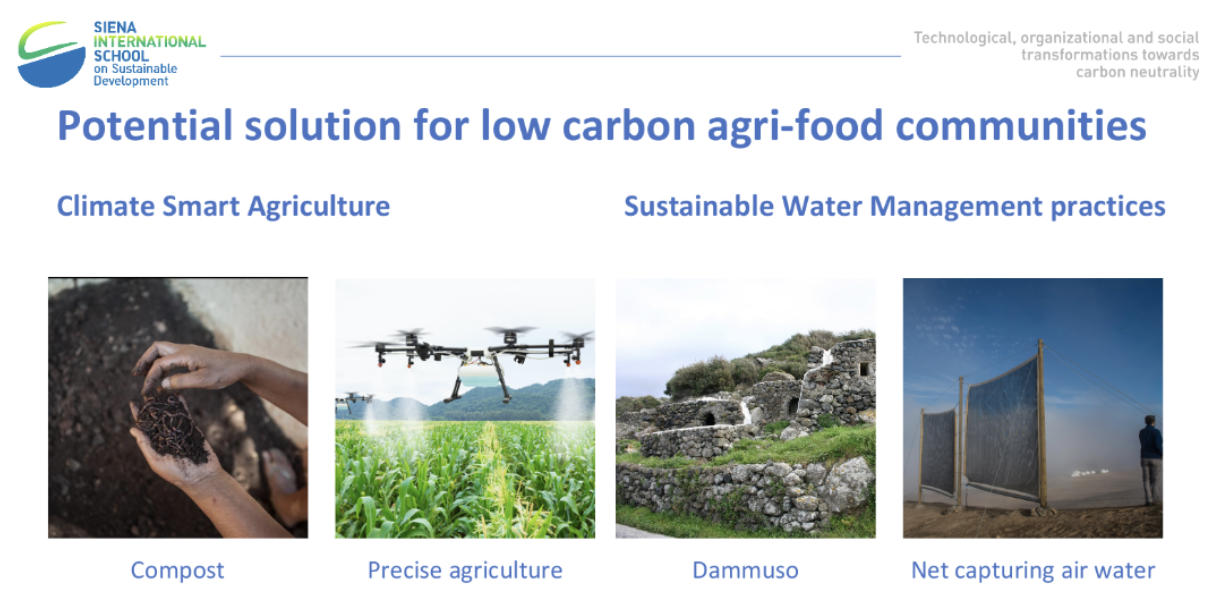 SIENA INTERNATIONAL SCHOOL on Sustainable Development

Technological, organizational and social transformations towards carbon neutrality

Potential solution for low carbon agri-food communities

Climate Smart Agriculture

Sustainable Water Management practices

Compost

Precise agriculture

Dammuso

Net capturing air water